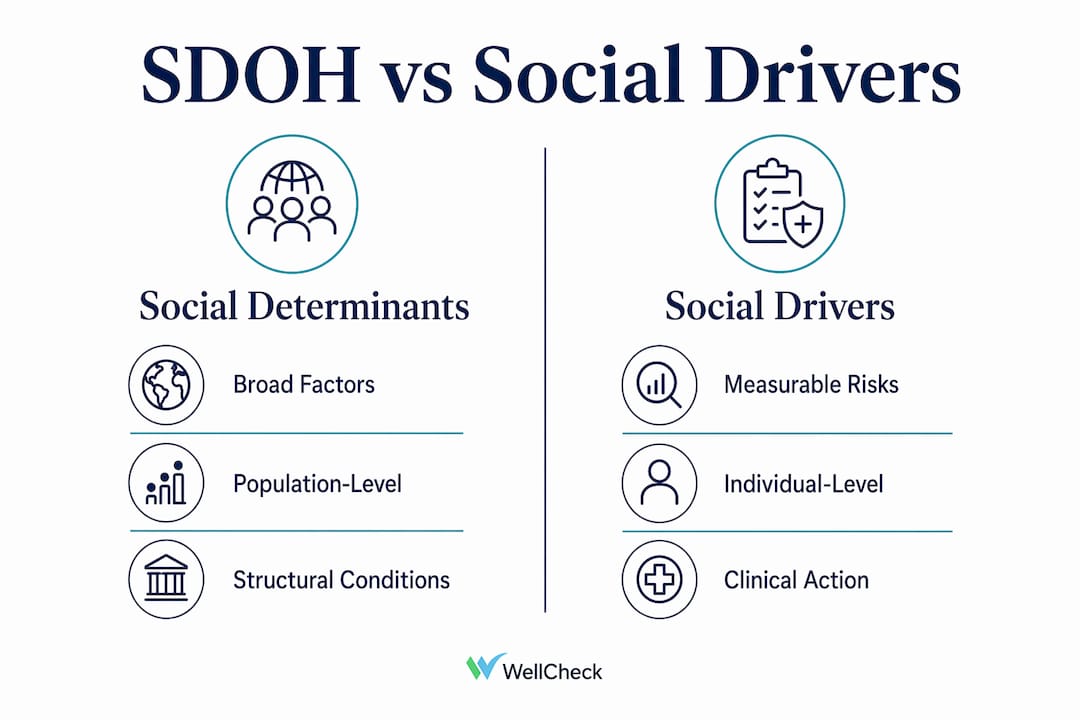 SDOH vs Social Drivers

Social Determinants

Broad Factors

Population-Level

Structural Conditions

Social Drivers

Measurable Risks

Individual-Level

Clinical Action

WellCheck